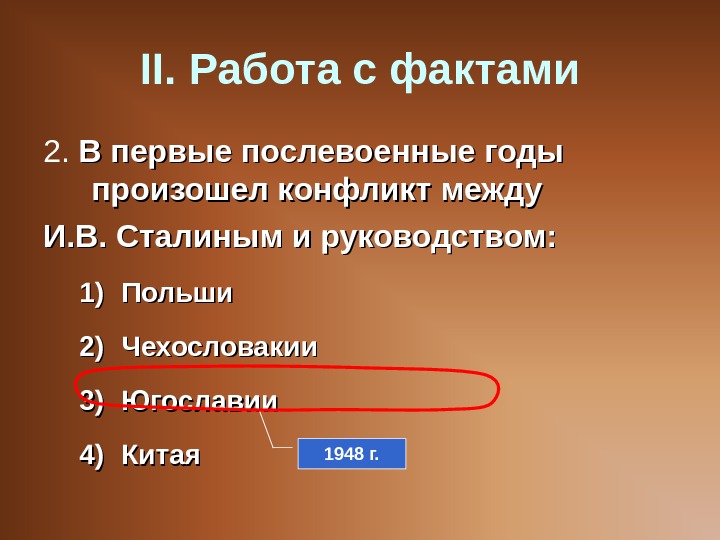 II. Работа с фактами

2. В первые послевоенные годы произошел конфликт между И.В. Сталиным и руководством:

1) Польши

2) Чехословакии

3) Югославии

4) Китая

1948 г.